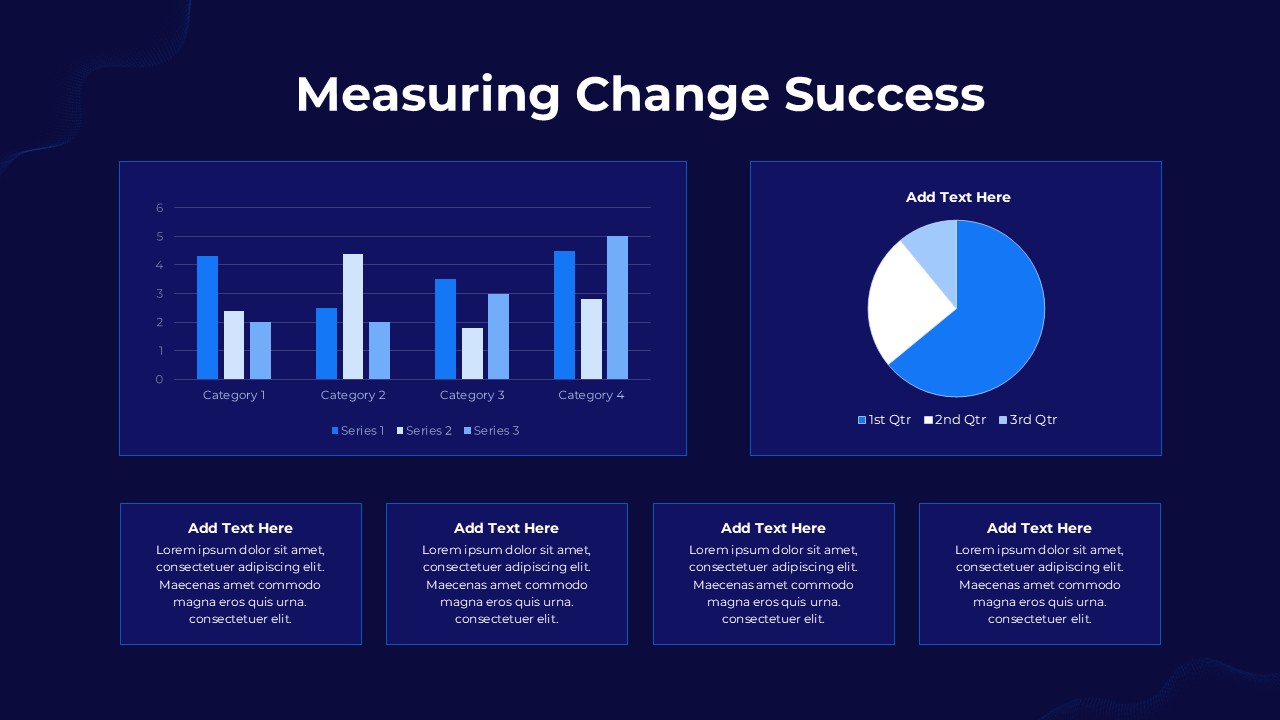 Measuring Change Success

6
5
4
3
2
1
0

Category 1 Category 2 Category 3 Category 4

Series 1 Series 2 Series 3

Add Text Here

1st Qtr 2nd Qtr 3rd Qtr

Add Text Here
Lorem ipsum dolor sit amet, consectetuer adipiscing elit. Maecenas amet commodo magna eros quis urna. consectetuer elit.

Add Text Here
Lorem ipsum dolor sit amet, consectetuer adipiscing elit. Maecenas amet commodo magna eros quis urna. consectetuer elit.

Add Text Here
Lorem ipsum dolor sit amet, consectetuer adipiscing elit. Maecenas amet commodo magna eros quis urna. consectetuer elit.

Add Text Here
Lorem ipsum dolor sit amet, consectetuer adipiscing elit. Maecenas amet commodo magna eros quis urna. consectetuer elit.